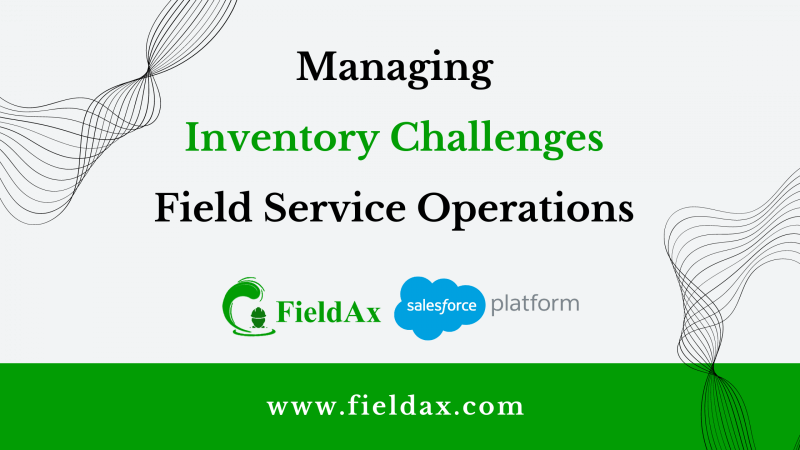 Managing
Inventory Challenges
Field Service Operations

FieldAx salesforce platform

www.fieldax.com